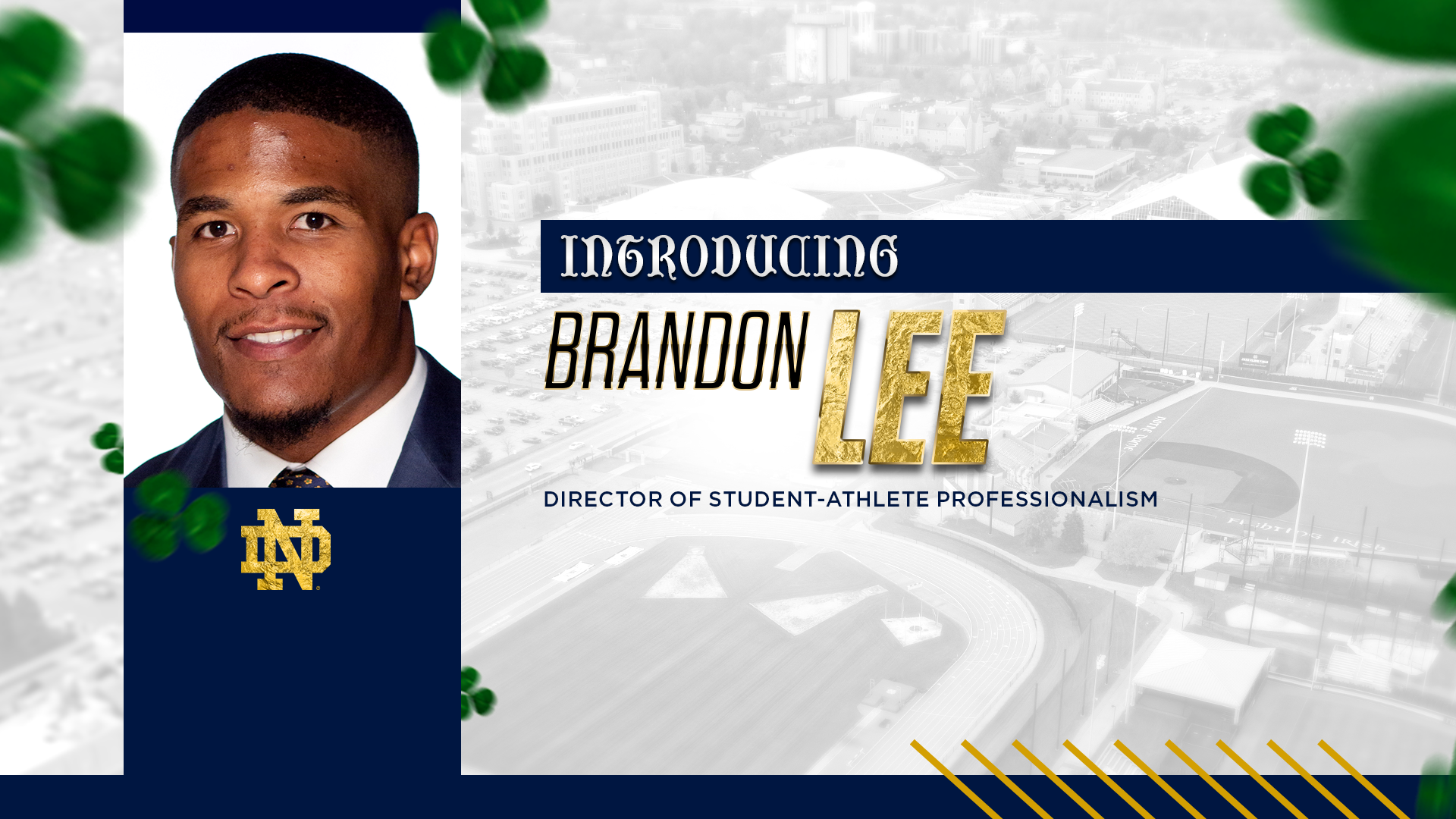 INTRODUCING

BRANDON LEE

DIRECTOR OF STUDENT-ATHLETE PROFESSIONALISM

ND